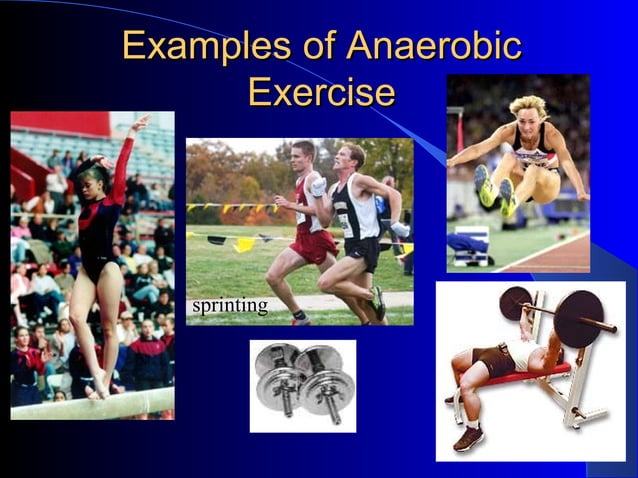 Examples of Anaerobic Exercise

sprinting